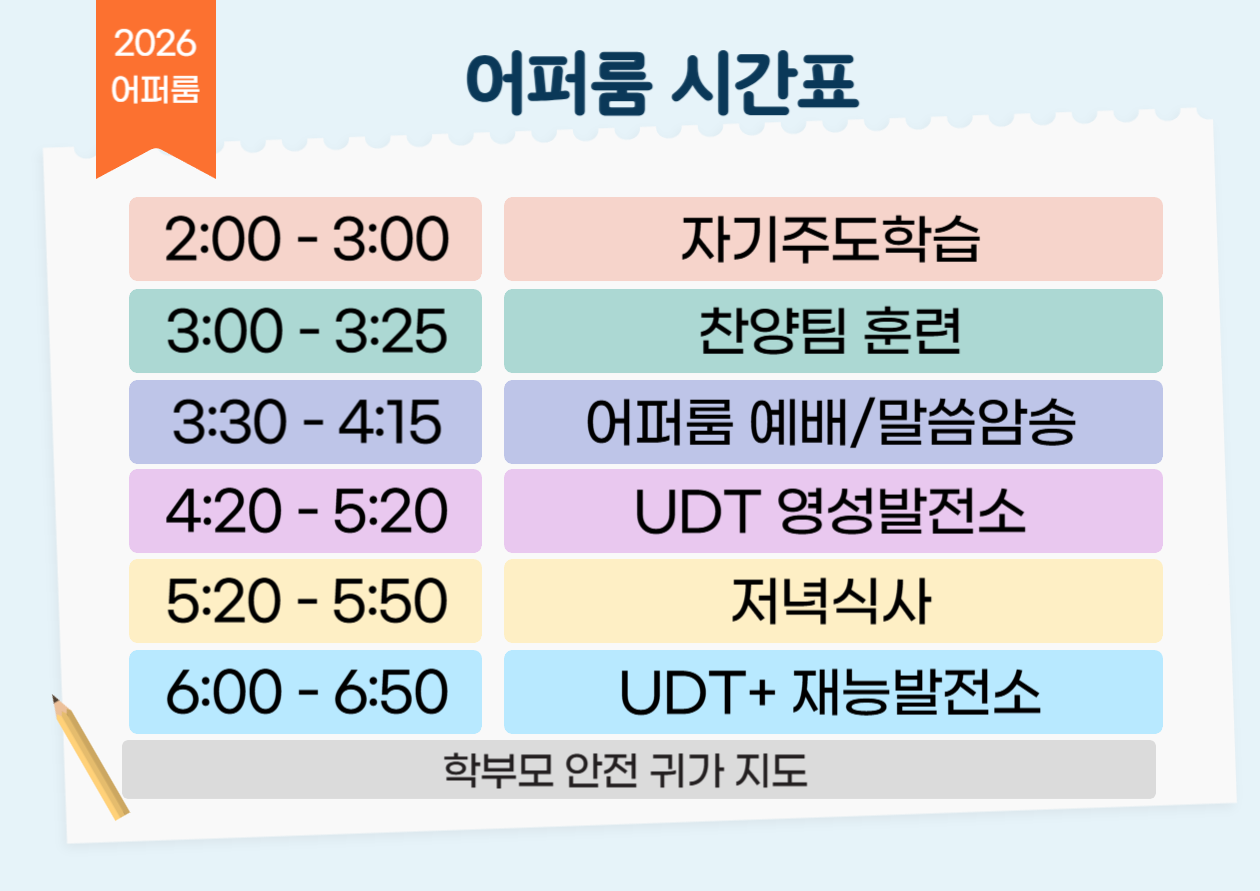 2026
어퍼룸

어퍼룸 시간표

| 2:00 - 3:00 | 자기주도학습 |
|---|---|
| 3:00 - 3:25 | 찬양팀 훈련 |
| 3:30 - 4:15 | 어퍼룸 예배/말씀암송 |
| 4:20 - 5:20 | UDT 영성발전소 |
| 5:20 - 5:50 | 저녁식사 |
| 6:00 - 6:50 | UDT+ 재능발전소 |

학부모 안전 귀가 지도